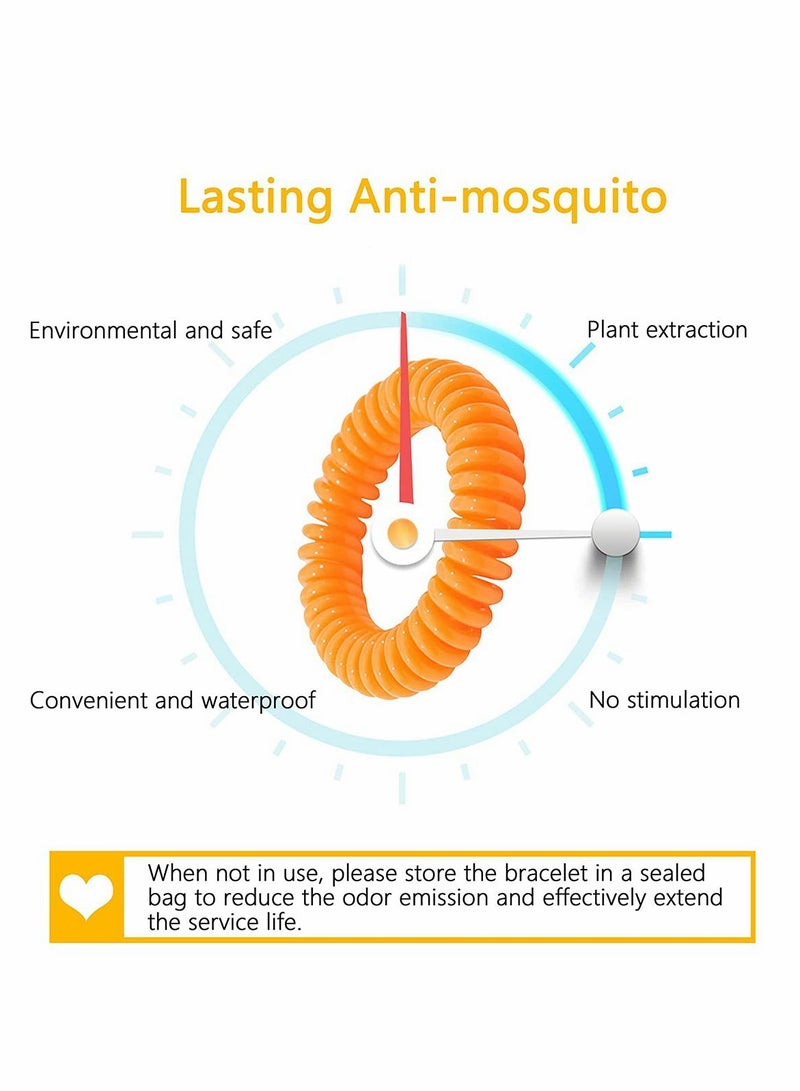 Lasting Anti-mosquito

Environmental and safe

Plant extraction

Convenient and waterproof

No stimulation

When not in use, please store the bracelet in a sealed bag to reduce the odor emission and effectively extend the service life.